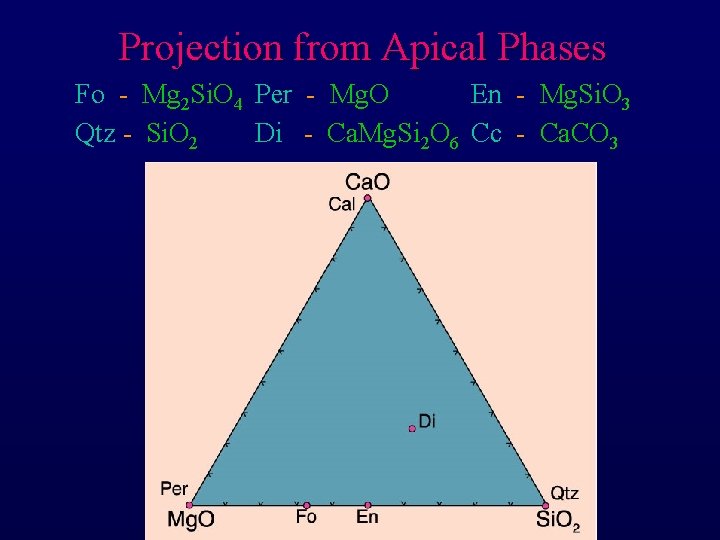 Projection from Apical Phases

Fo - $Mg_2SiO_4$ Per - $MgO$ En - $MgSiO_3$
Qtz - $SiO_2$ Di - $CaMgSi_2O_6$ Cc - $CaCO_3$

CaO
Cal
Di
Per
Qtz
MgO
Fo
En
$SiO_2$